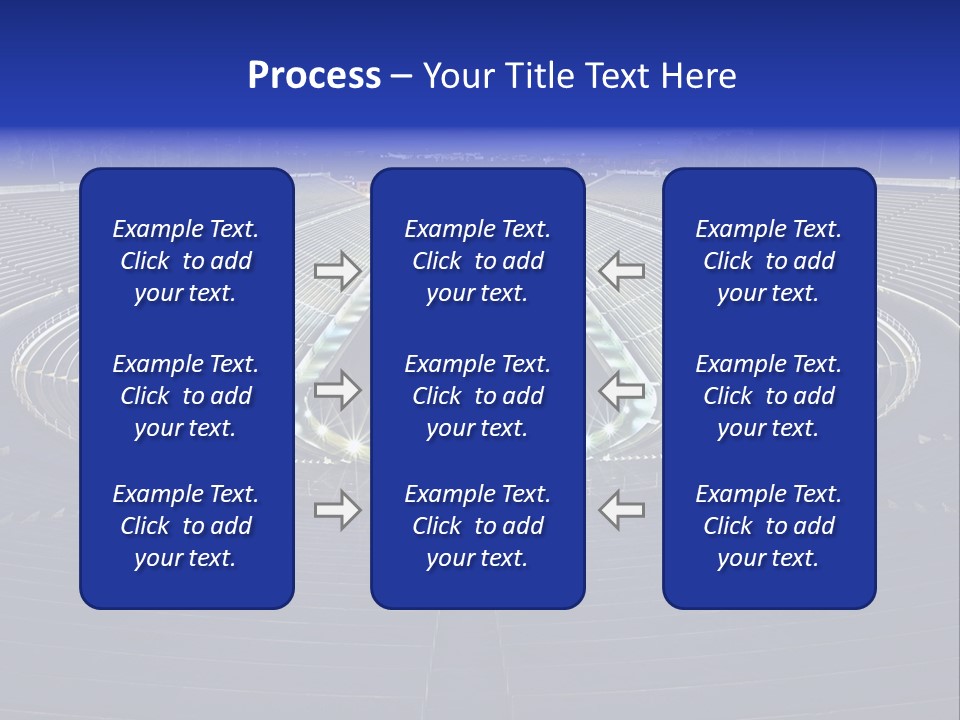 Process – Your Title Text Here

Example Text. Click to add your text.

Example Text. Click to add your text.

Example Text. Click to add your text.

Example Text. Click to add your text.

Example Text. Click to add your text.

Example Text. Click to add your text.

Example Text. Click to add your text.

Example Text. Click to add your text.

Example Text. Click to add your text.